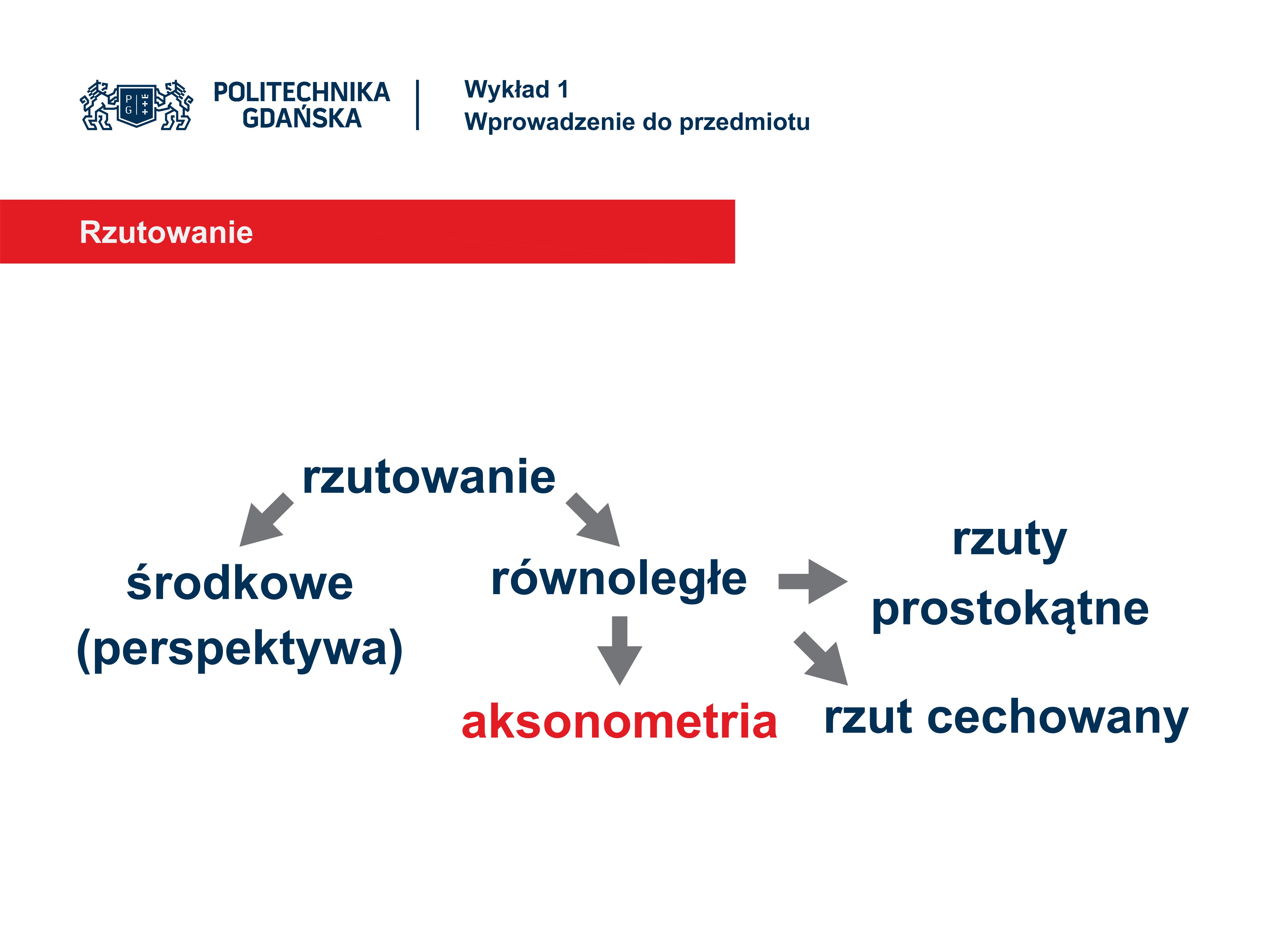 P G

POLITECHNIKA GDAŃSKA

Wykład 1
Wprowadzenie do przedmiotu

Rzutowanie

rzutowanie

środkowe
(perspektywa)

równoległe

rzuty
prostokątne

aksonometria

rzut cechowany